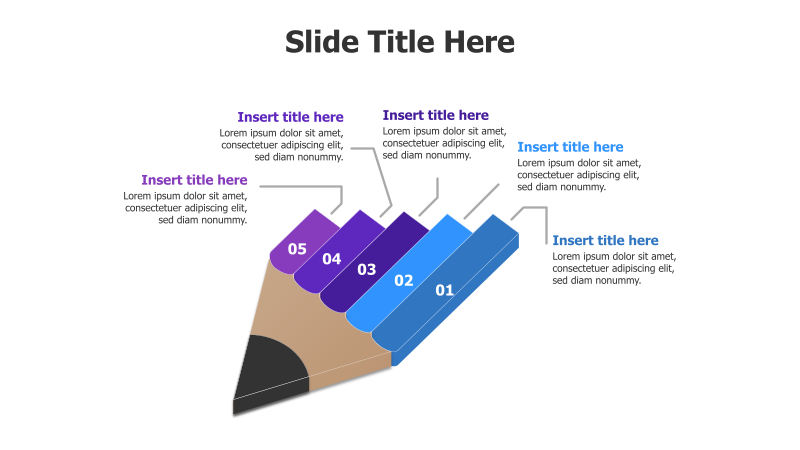 Slide Title Here

Insert title here
Lorem ipsum dolor sit amet, consectetuer adipiscing elit, sed diam nonummy.

Insert title here
Lorem ipsum dolor sit amet, consectetuer adipiscing elit, sed diam nonummy.

Insert title here
Lorem ipsum dolor sit amet, consectetuer adipiscing elit, sed diam nonummy.

Insert title here
Lorem ipsum dolor sit amet, consectetuer adipiscing elit, sed diam nonummy.

Insert title here
Lorem ipsum dolor sit amet, consectetuer adipiscing elit, sed diam nonummy.

05
04
03
02
01